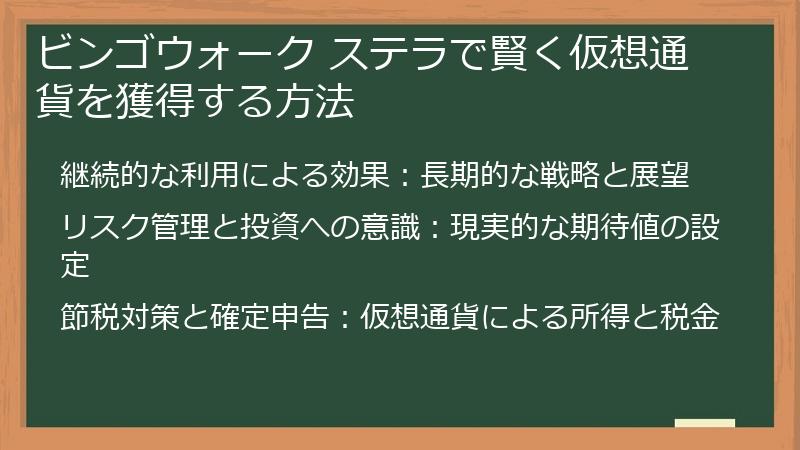 ビンゴウォーク ステラで賢く仮想通貨を獲得する方法

継続的な利用による効果：長期的な戦略と展望

リスク管理と投資への意識：現実的な期待値の設定

節税対策と確定申告：仮想通貨による所得と税金